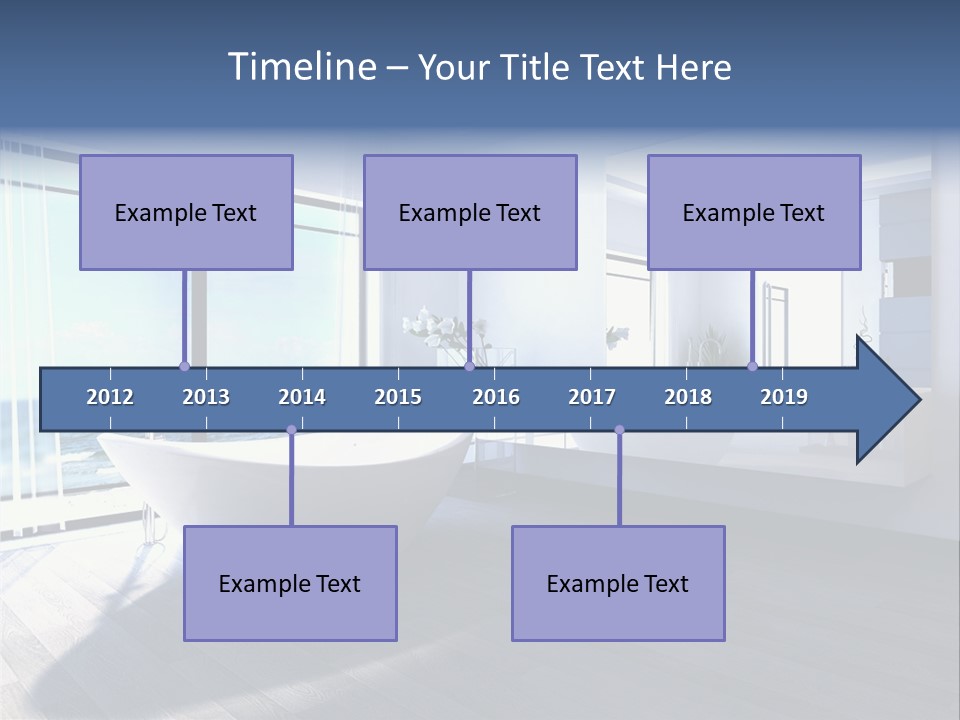 Timeline – Your Title Text Here

Example Text

Example Text

Example Text

2012 2013 2014 2015 2016 2017 2018 2019

Example Text

Example Text